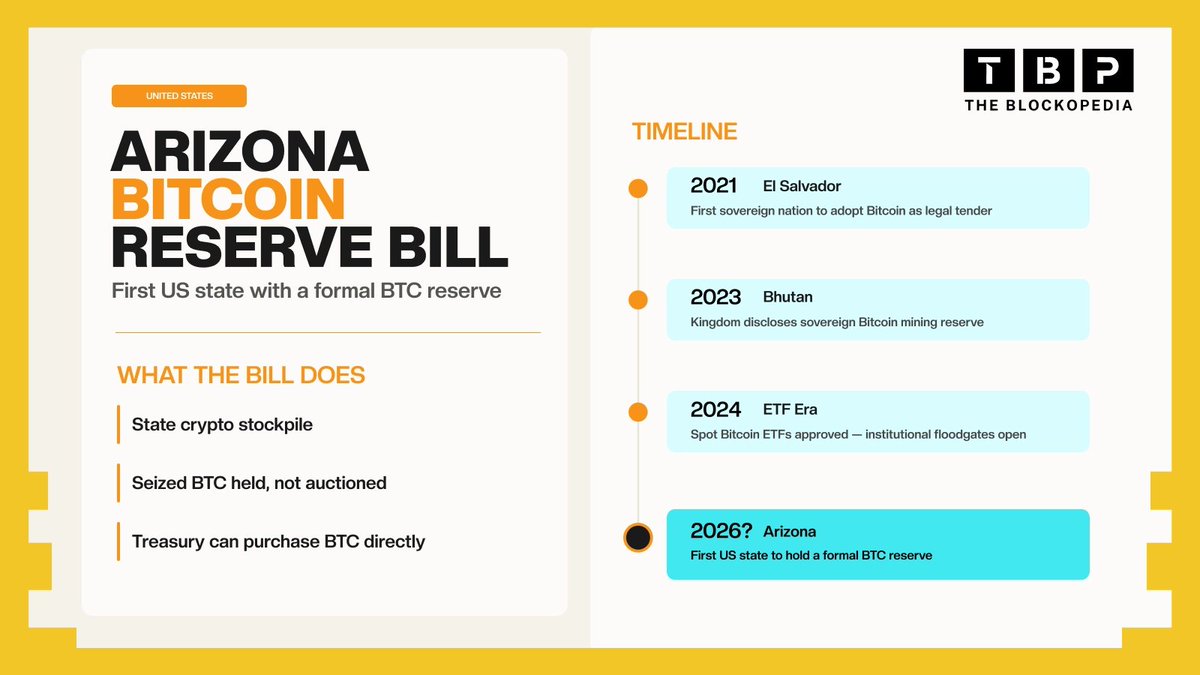 UNITED STATES

ARIZONA BITCOIN RESERVE BILL

First US state with a formal BTC reserve

WHAT THE BILL DOES

State crypto stockpile

Seized BTC held, not auctioned

Treasury can purchase BTC directly

TBP
THE BLOCKOPEDIA

TIMELINE

2021 El Salvador
First sovereign nation to adopt Bitcoin as legal tender

2023 Bhutan
Kingdom discloses sovereign Bitcoin mining reserve

2024 ETF Era
Spot Bitcoin ETFs approved — institutional floodgates open

2026? Arizona
First US state to hold a formal BTC reserve